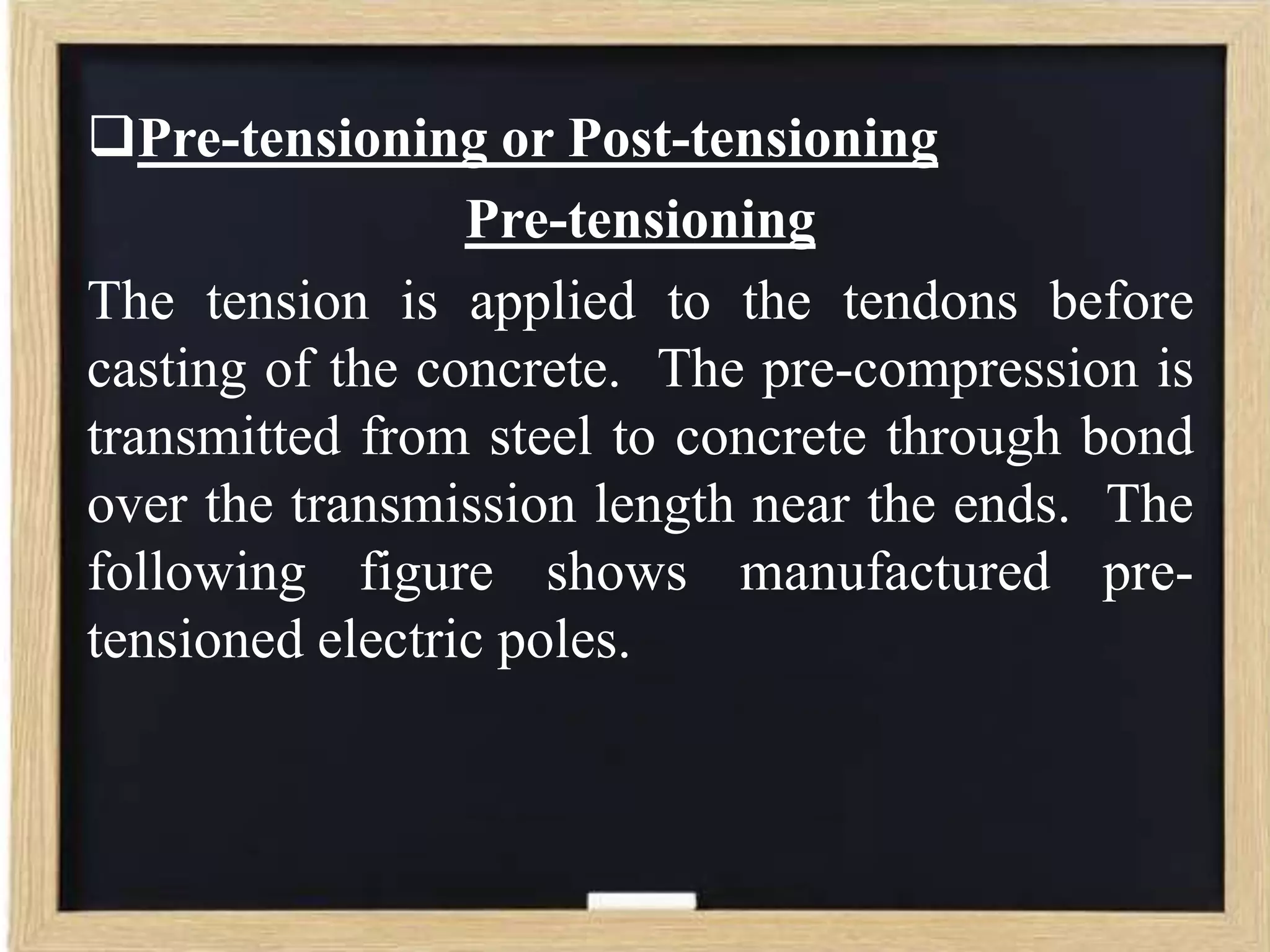 ❑Pre-tensioning or Post-tensioning

Pre-tensioning

The tension is applied to the tendons before casting of the concrete. The pre-compression is transmitted from steel to concrete through bond over the transmission length near the ends. The following figure shows manufactured pre-tensioned electric poles.